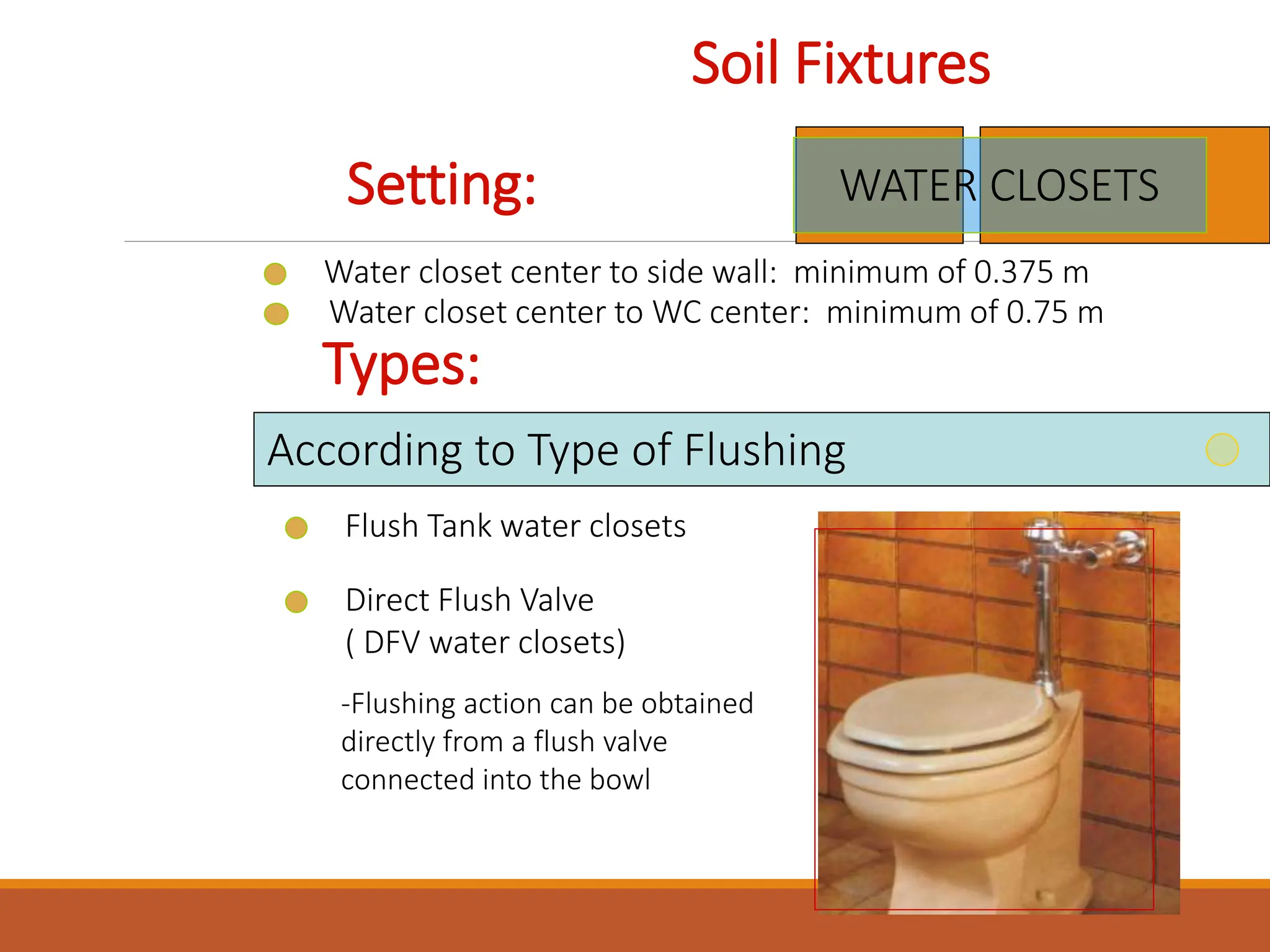 Soil Fixtures

Setting:

WATER CLOSETS

Water closet center to side wall: minimum of 0.375 m

Water closet center to WC center: minimum of 0.75 m

Types:

According to Type of Flushing

Flush Tank water closets

Direct Flush Valve
( DFV water closets)

-Flushing action can be obtained directly from a flush valve connected into the bowl